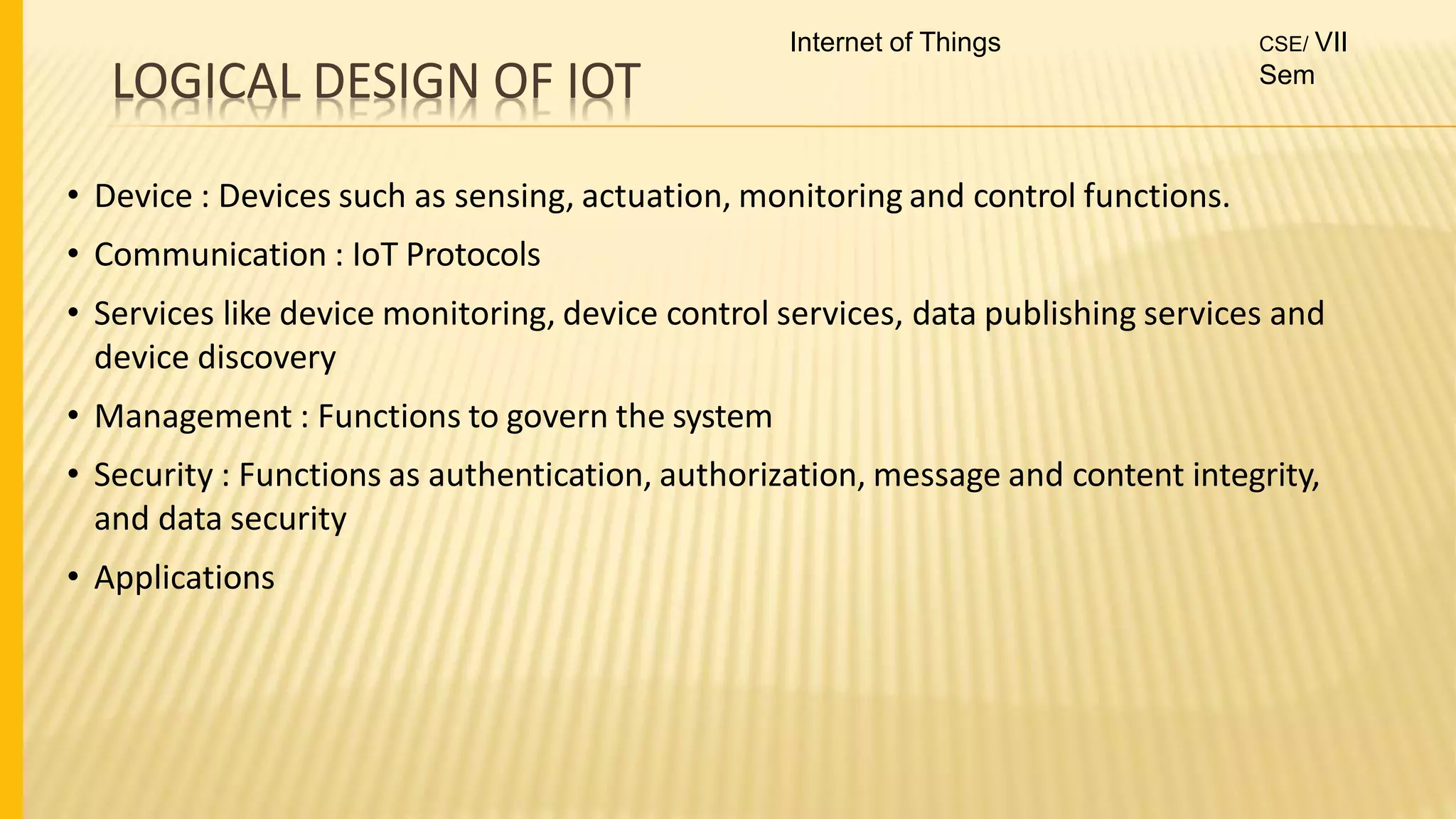 Internet of Things

CSE/ VII Sem

LOGICAL DESIGN OF IOT

• Device : Devices such as sensing, actuation, monitoring and control functions.

• Communication : IoT Protocols

• Services like device monitoring, device control services, data publishing services and device discovery

• Management : Functions to govern the system

• Security : Functions as authentication, authorization, message and content integrity, and data security

• Applications